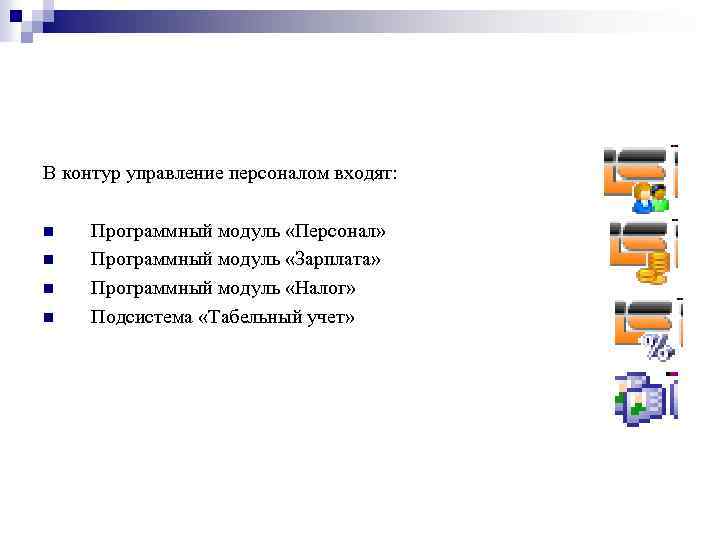 В контур управление персоналом входят:

- Программный модуль «Персонал»
- Программный модуль «Зарплата»
- Программный модуль «Налог»
- Подсистема «Табельный учет»